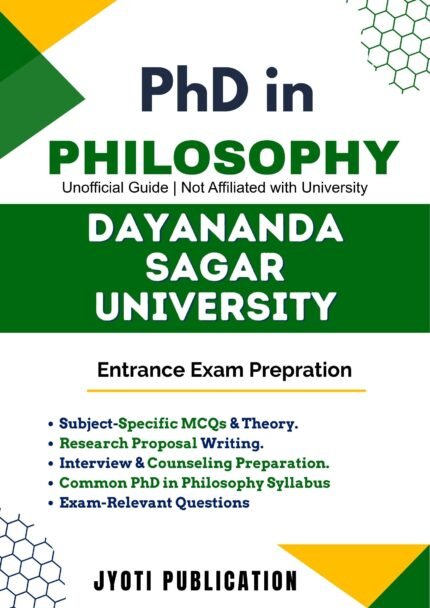 PhD in
PHILOSOPHY
Unofficial Guide | Not Affiliated with University

DAYANANDA SAGAR UNIVERSITY

Entrance Exam Prepration

• Subject-Specific MCQs & Theory.
• Research Proposal Writing.
• Interview & Counseling Preparation.
• Common PhD in Philosophy Syllabus
• Exam-Relevant Questions

JYOTI PUBLICATION